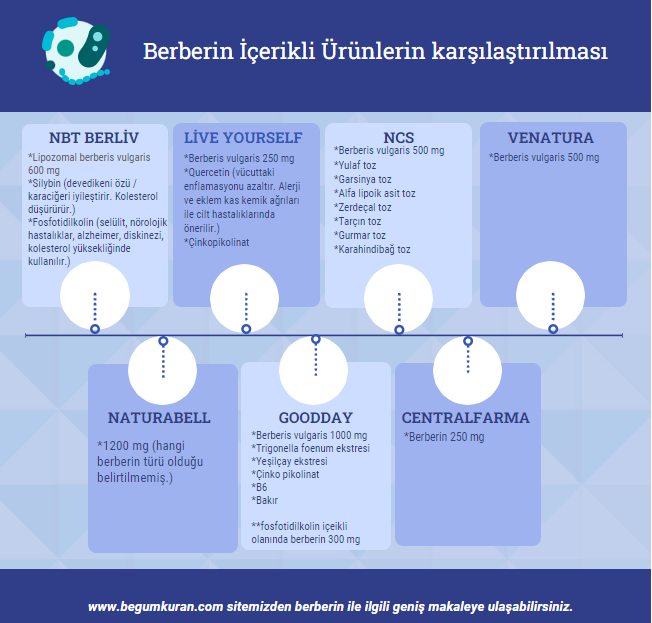 Berberin İçerikli Ürünlerin karşılaştırılması

NBT BERLİV
*Lipozomal berberis vulgaris 600 mg
*Silybin (devedikeni özü / karaciğeri iyileştirir. Kolesterol düşürürür.)
*Fosfotidilkolin (selülit, nörolojik hastalıklar, alzheimer, diskinezi, kolesterol yüksekliğinde kullanılır.)

LİVE YOURSELF
*Berberis vulgaris 250 mg
*Quercetin (vücuttaki enflamasyonu azaltır. Alerji ve eklem kas kemik ağrıları ile cilt hastalıklarında önerilir.)
*Çinkopikolinat

NCS
*Berberis vulgaris 500 mg
*Yulaf toz
*Garsinya toz
*Alfa lipoik asit toz
*Zerdeçal toz
*Tarçın toz
*Gurmar toz
*Karahindibağ toz

VENATURA
*Berberis vulgaris 500 mg

NATURABELL
*1200 mg (hangi berberin türü olduğu belirtilmemiş.)

GOODDAY
*Berberis vulgaris 1000 mg
*Trigonella foenum ekstresi
*Yeşilçay ekstresi
*Çinko pikolinat
*B6
*Bakır

**fosfotidilkolin içeikli olanında berberin 300 mg

CENTRALFARMA
*Berberin 250 mg

www.begumkuran.com sitemizden berberin ile ilgili geniş makaleye ulaşabilirsiniz.